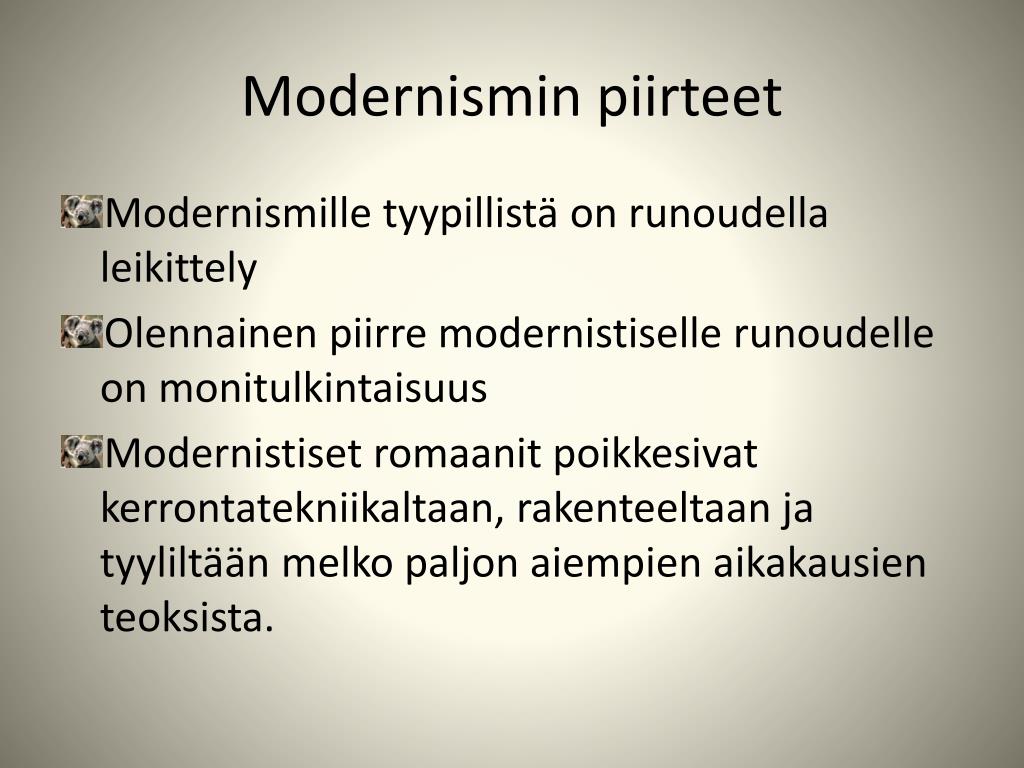 Modernismin piirteet

Modernismille tyypillistä on runoudella leikittely

Olennainen piirre modernistiselle runoudelle on monitulkintaisuus

Modernistiset romaanit poikkesivat kerrontatekniikaltaan, rakenteeltaan ja tyyliltään melko paljon aiempien aikakausien teoksista.